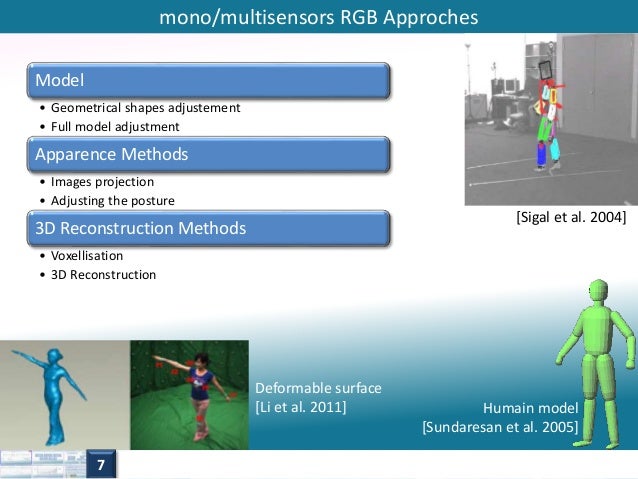 mono/multisensors RGB Approches

Model

• Geometrical shapes adjustement
• Full model adjustment

Apparence Methods

• Images projection
• Adjusting the posture

3D Reconstruction Methods

• Voxellisation
• 3D Reconstruction

[Sigal et al. 2004]

Deformable surface
[Li et al. 2011]

Humain model
[Sundaresan et al. 2005]

7